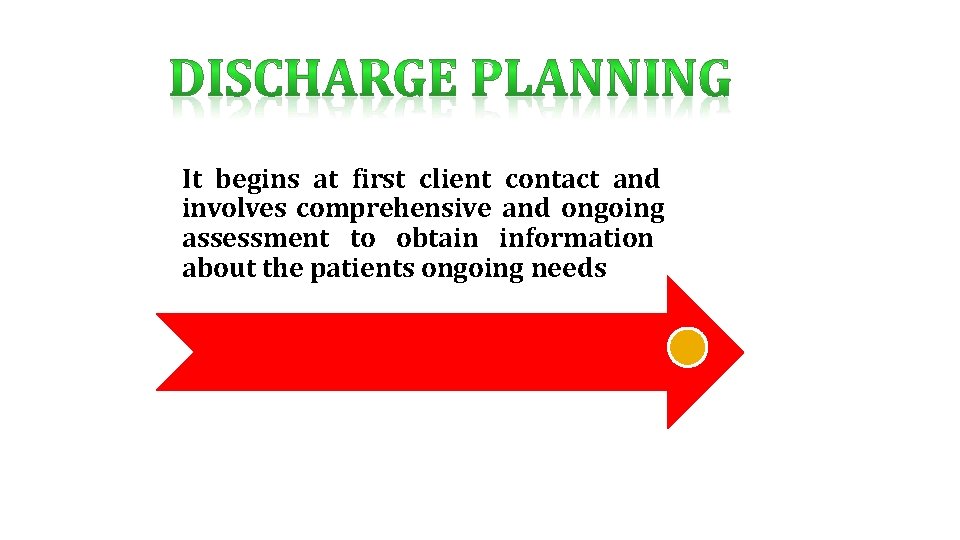 DISCHARGE PLANNING

It begins at first client contact and involves comprehensive and ongoing assessment to obtain information about the patients ongoing needs